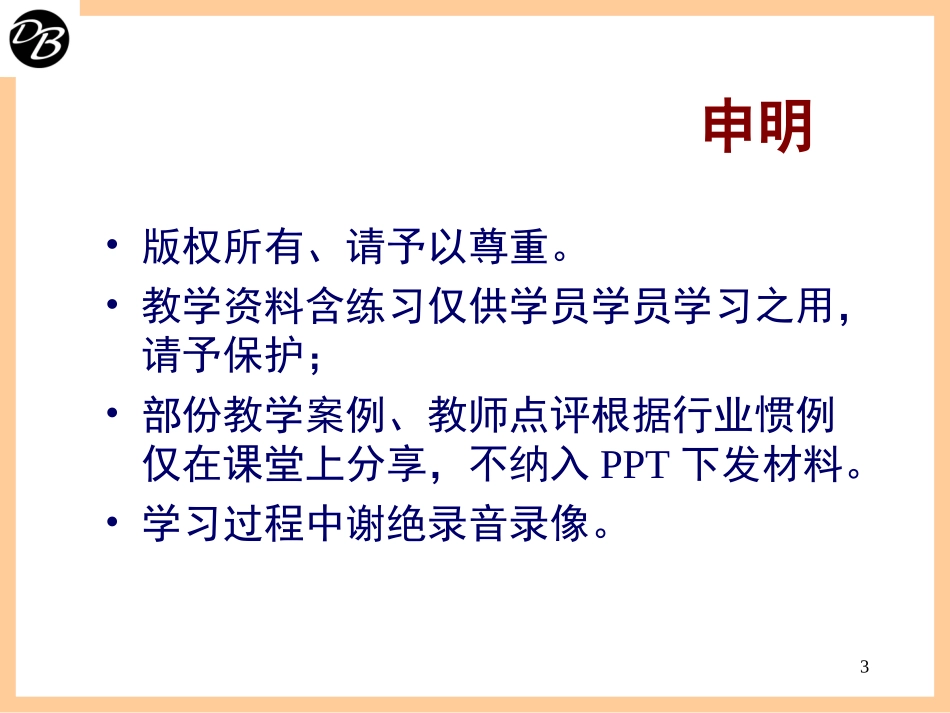 DB

申明

• 版权所有、请予以尊重。
• 教学资料含练习仅供学员学员学习之用，请予保护；
• 部份教学案例、教师点评根据行业惯例仅在课堂上分享，不纳入 PPT 下发材料。
• 学习过程中谢绝录音录像。

3